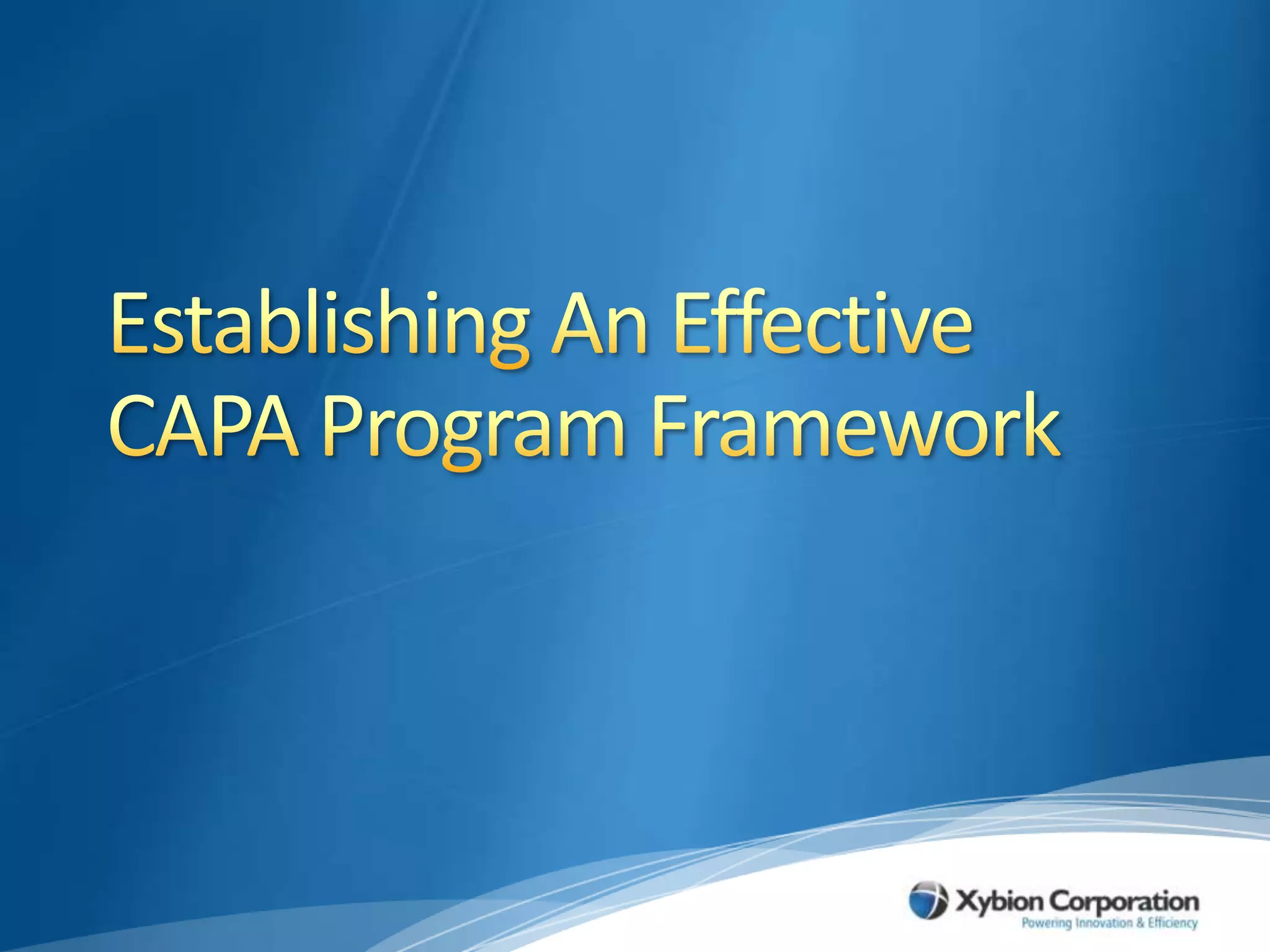 Establishing An Effective CAPA Program Framework

Xybion Corporation
Powering Innovation & Efficiency